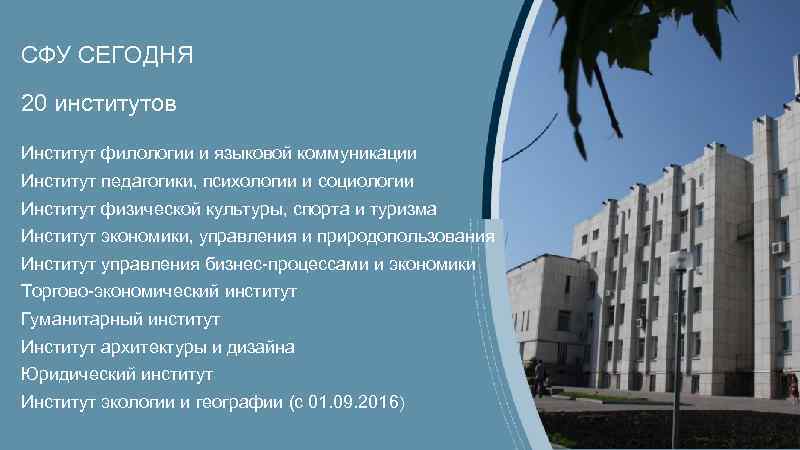 СФУ СЕГОДНЯ

20 институтов

Институт филологии и языковой коммуникации
Институт педагогики, психологии и социологии
Институт физической культуры, спорта и туризма
Институт экономики, управления и природопользования
Институт управления бизнес-процессами и экономики
Торгово-экономический институт
Гуманитарный институт
Институт архитектуры и дизайна
Юридический институт
Институт экологии и географии (с 01.09.2016)